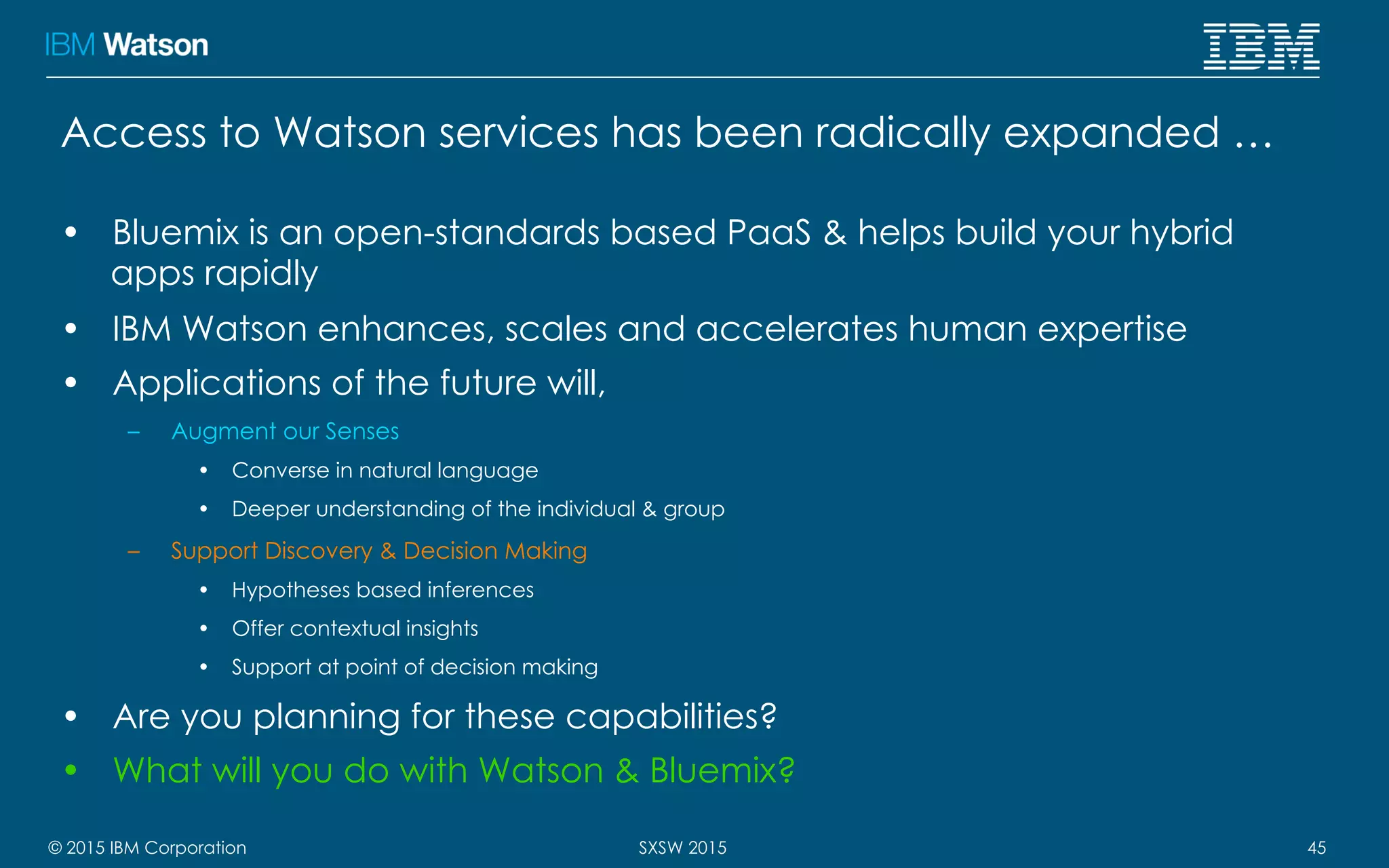 IBM Watson

IBM

Access to Watson services has been radically expanded …

• Bluemix is an open-standards based PaaS & helps build your hybrid apps rapidly
• IBM Watson enhances, scales and accelerates human expertise
• Applications of the future will,
– Augment our Senses
• Converse in natural language
• Deeper understanding of the individual & group
– Support Discovery & Decision Making
• Hypotheses based inferences
• Offer contextual insights
• Support at point of decision making
• Are you planning for these capabilities?
• What will you do with Watson & Bluemix?

© 2015 IBM Corporation

SXSW 2015

45